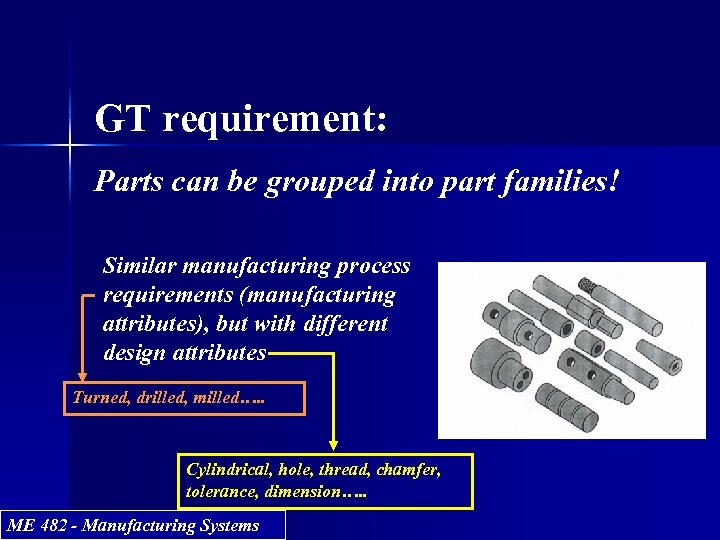 GT requirement:

Parts can be grouped into part families!

Similar manufacturing process requirements (manufacturing attributes), but with different design attributes

Turned, drilled, milled…..

Cylindrical, hole, thread, chamfer, tolerance, dimension…..

ME 482 - Manufacturing Systems